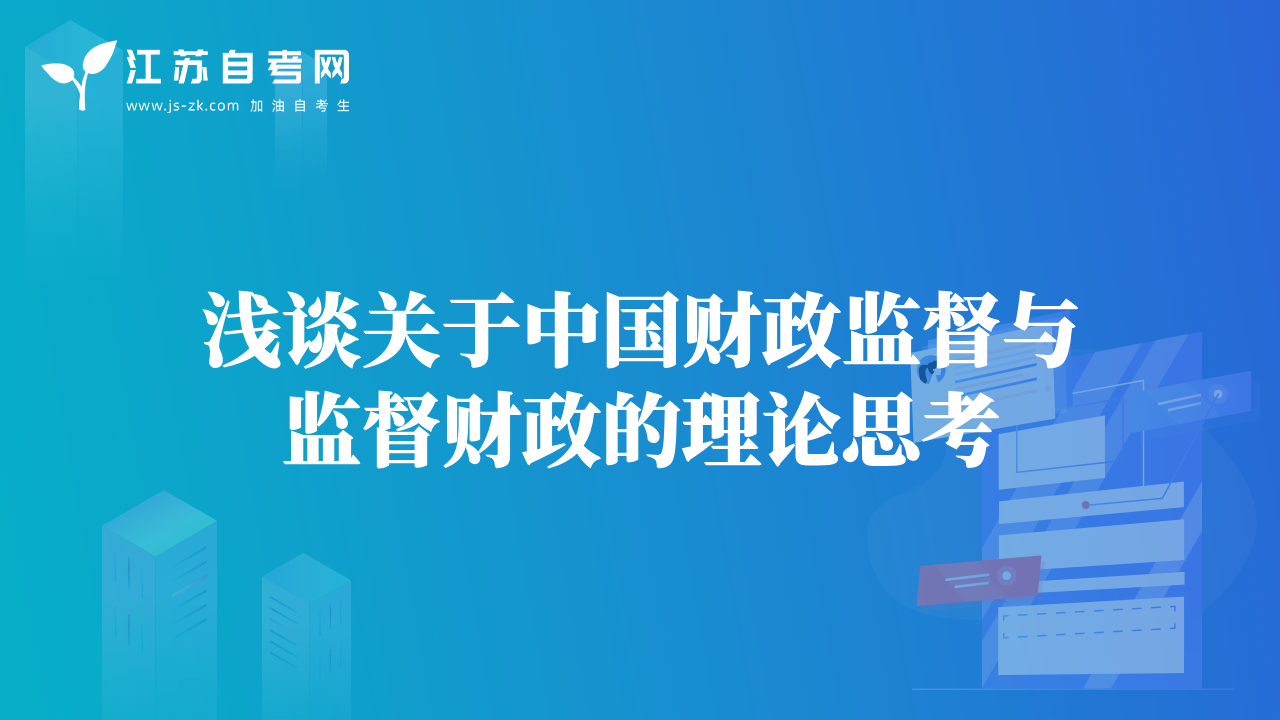 江苏自考网
www.js-zk.com 加油自考生

浅谈关于中国财政监督与监督财政的理论思考